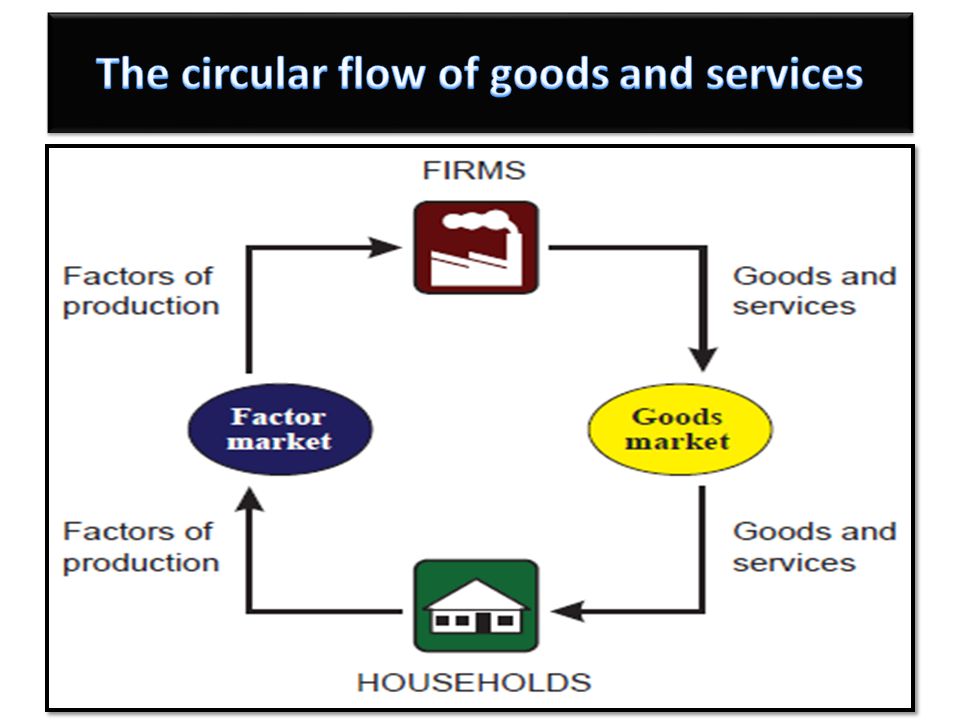 The circular flow of goods and services

FIRMS

Factors of production

Goods and services

Factor market

Goods market

Factors of production

Goods and services

HOUSEHOLDS